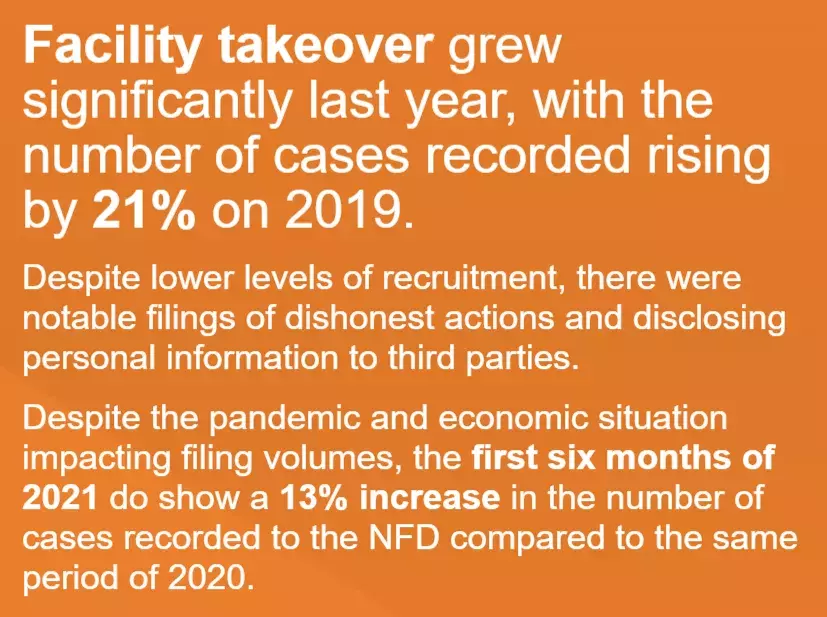 Facility takeover grew significantly last year, with the number of cases recorded rising by 21% on 2019.

Despite lower levels of recruitment, there were notable filings of dishonest actions and disclosing personal information to third parties.

Despite the pandemic and economic situation impacting filing volumes, the first six months of 2021 do show a 13% increase in the number of cases recorded to the NFD compared to the same period of 2020.